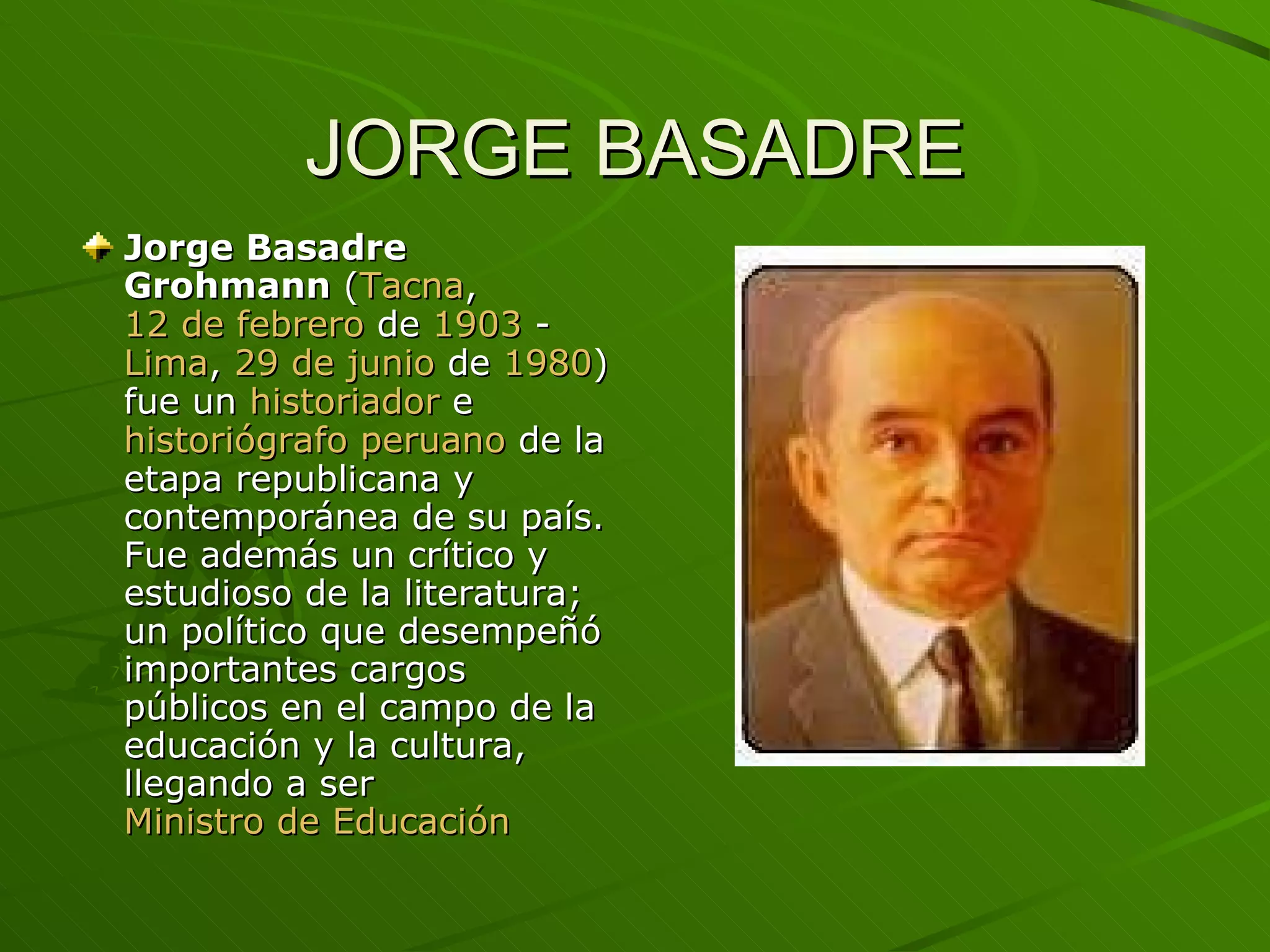 JORGE BASADRE

Jorge Basadre Grohmann (Tacna, 12 de febrero de 1903 - Lima, 29 de junio de 1980) fue un historiador e historiógrafo peruano de la etapa republicana y contemporánea de su país. Fue además un crítico y estudioso de la literatura; un político que desempeñó importantes cargos públicos en el campo de la educación y la cultura, llegando a ser Ministro de Educación